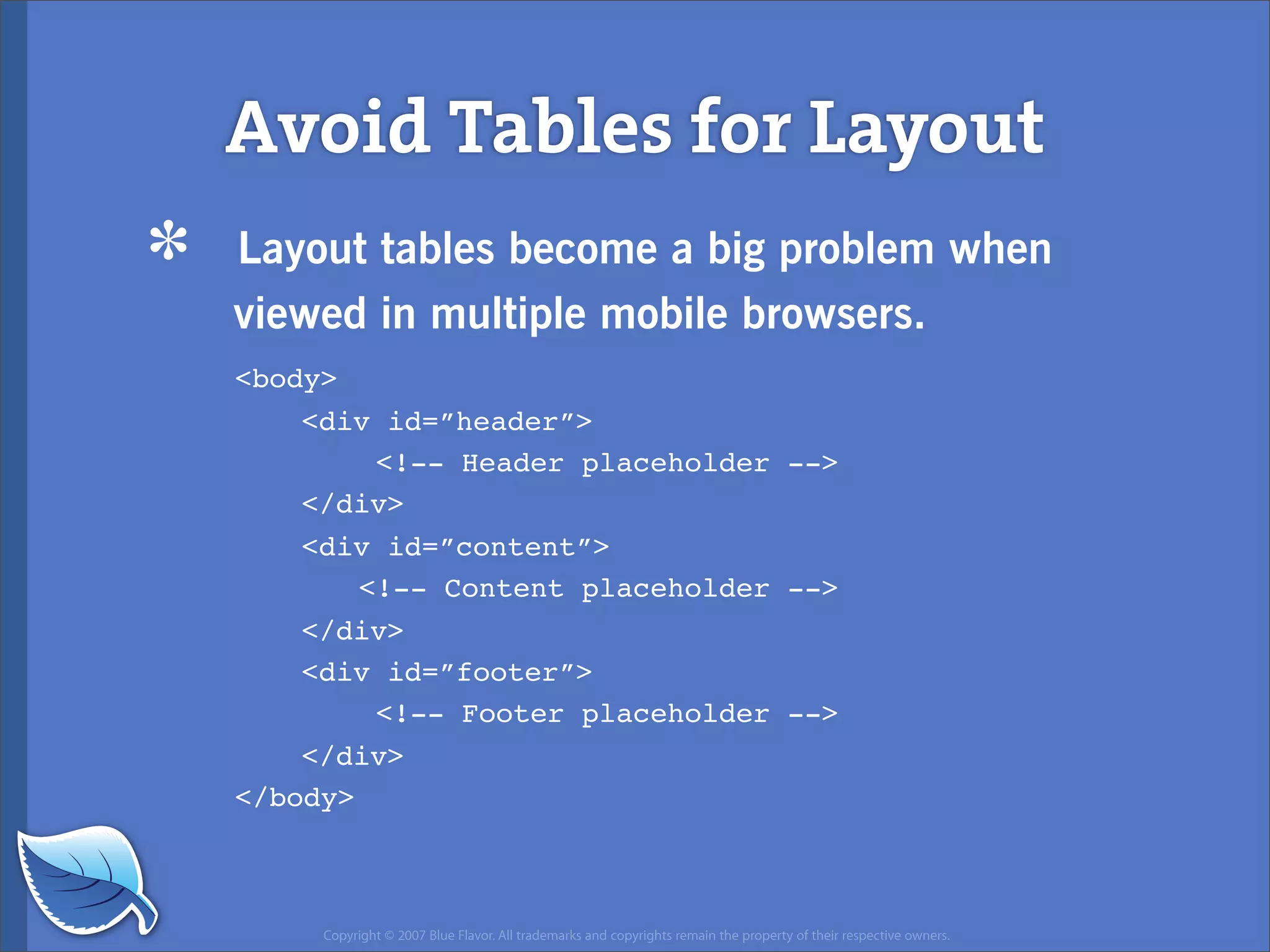 Avoid Tables for Layout

* Layout tables become a big problem when viewed in multiple mobile browsers.

<body>
    <div id=”header”>
        <!-- Header placeholder -->
    </div>
    <div id=”content”>
        <!-- Content placeholder -->
    </div>
    <div id=”footer”>
        <!-- Footer placeholder -->
    </div>
</body>

Copyright © 2007 Blue Flavor. All trademarks and copyrights remain the property of their respective owners.